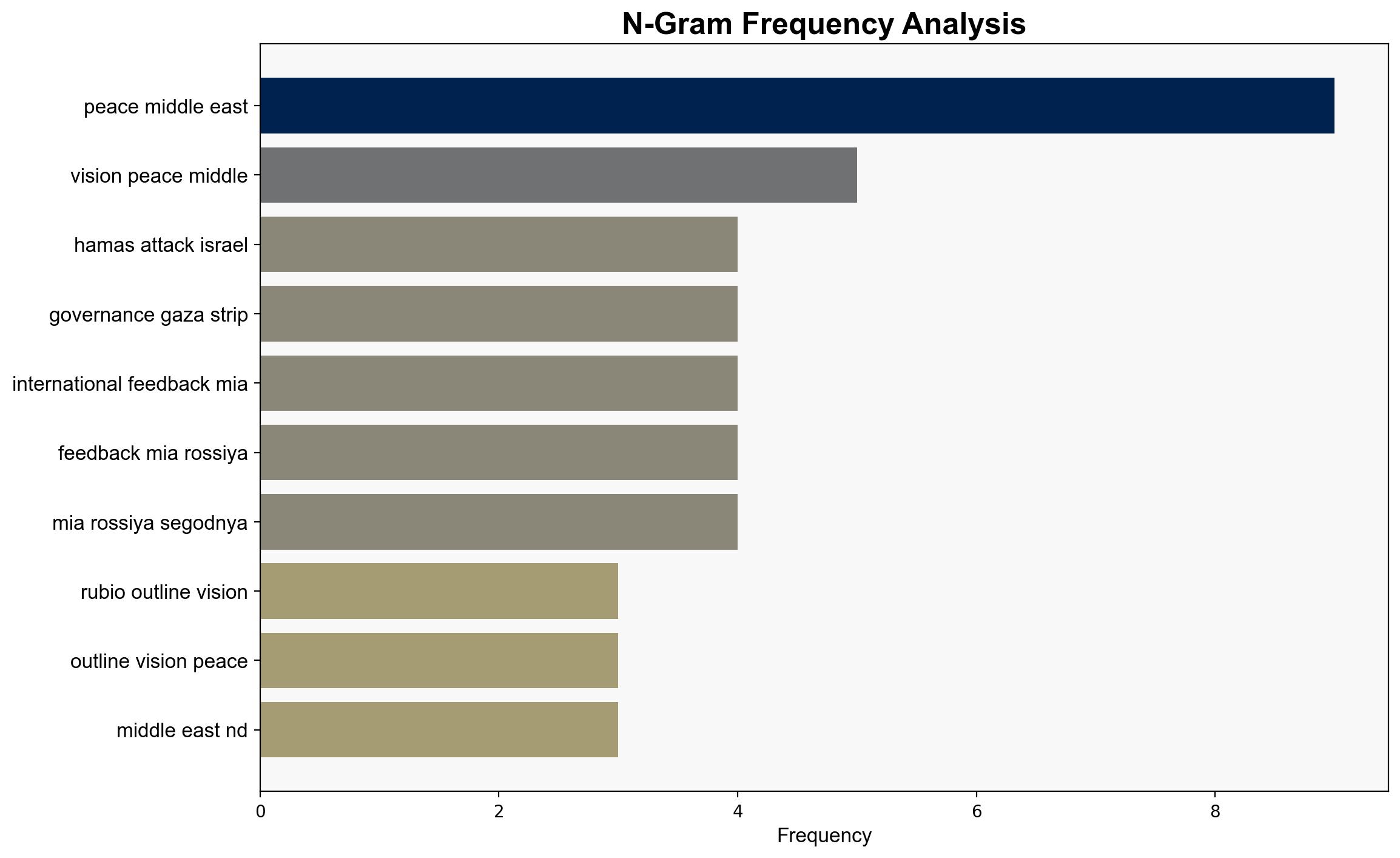 N-Gram Frequency Analysis

peace middle east
vision peace middle
hamas attack israel
governance gaza strip
international feedback mia
feedback mia rossiya
mia rossiya segodnya
rubio outline vision
outline vision peace
middle east nd

0
2
4
6
8
Frequency